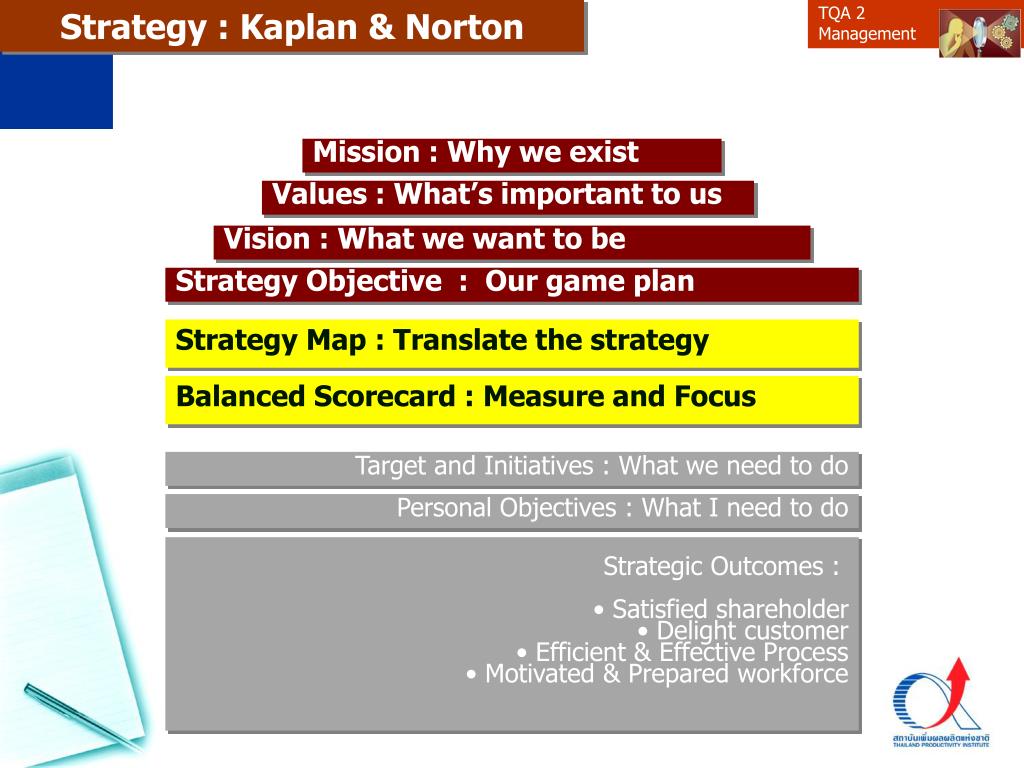 Strategy : Kaplan & Norton

TQA 2
Management

Mission : Why we exist

Values : What's important to us

Vision : What we want to be

Strategy Objective : Our game plan

Strategy Map : Translate the strategy

Balanced Scorecard : Measure and Focus

Target and Initiatives : What we need to do

Personal Objectives : What I need to do

Strategic Outcomes :

• Satisfied shareholder
• Delight customer
• Efficient & Effective Process
• Motivated & Prepared workforce

สถาบันเพิ่มผลผลิตแห่งชาติ
THAILAND PRODUCTIVITY INSTITUTE